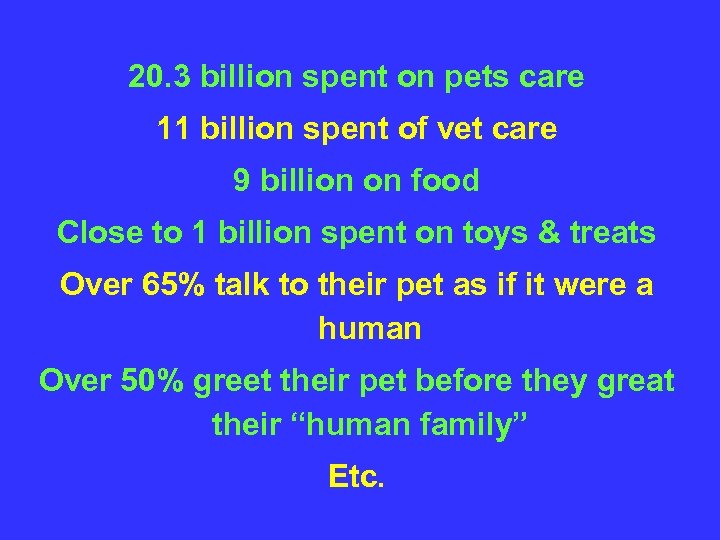 20.3 billion spent on pets care

11 billion spent of vet care

9 billion on food

Close to 1 billion spent on toys & treats

Over 65% talk to their pet as if it were a human

Over 50% greet their pet before they great their “human family”

Etc.